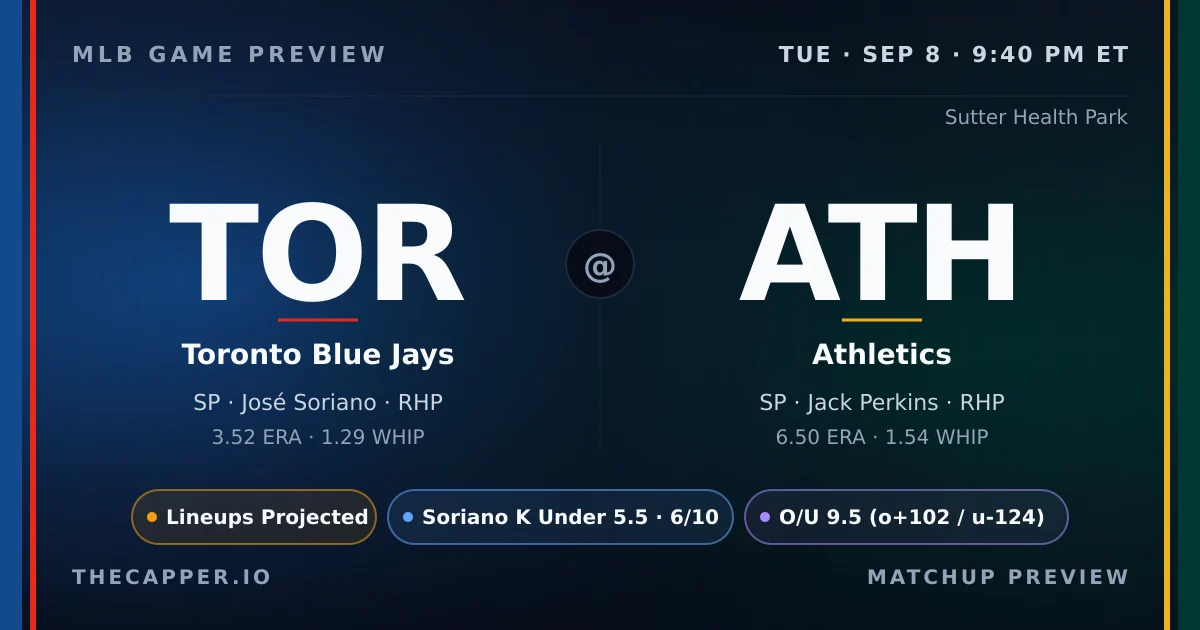 MLB GAME PREVIEW

TUE · SEP 8 · 9:40 PM ET

Sutter Health Park

TOR

Toronto Blue Jays

SP · José Soriano · RHP

3.52 ERA · 1.29 WHIP

@

ATH

Athletics

SP · Jack Perkins · RHP

6.50 ERA · 1.54 WHIP

Lineups Projected

Soriano K Under 5.5 · 6/10

O/U 9.5 (o+102 / u-124)

THECAPPER.IO

MATCHUP PREVIEW